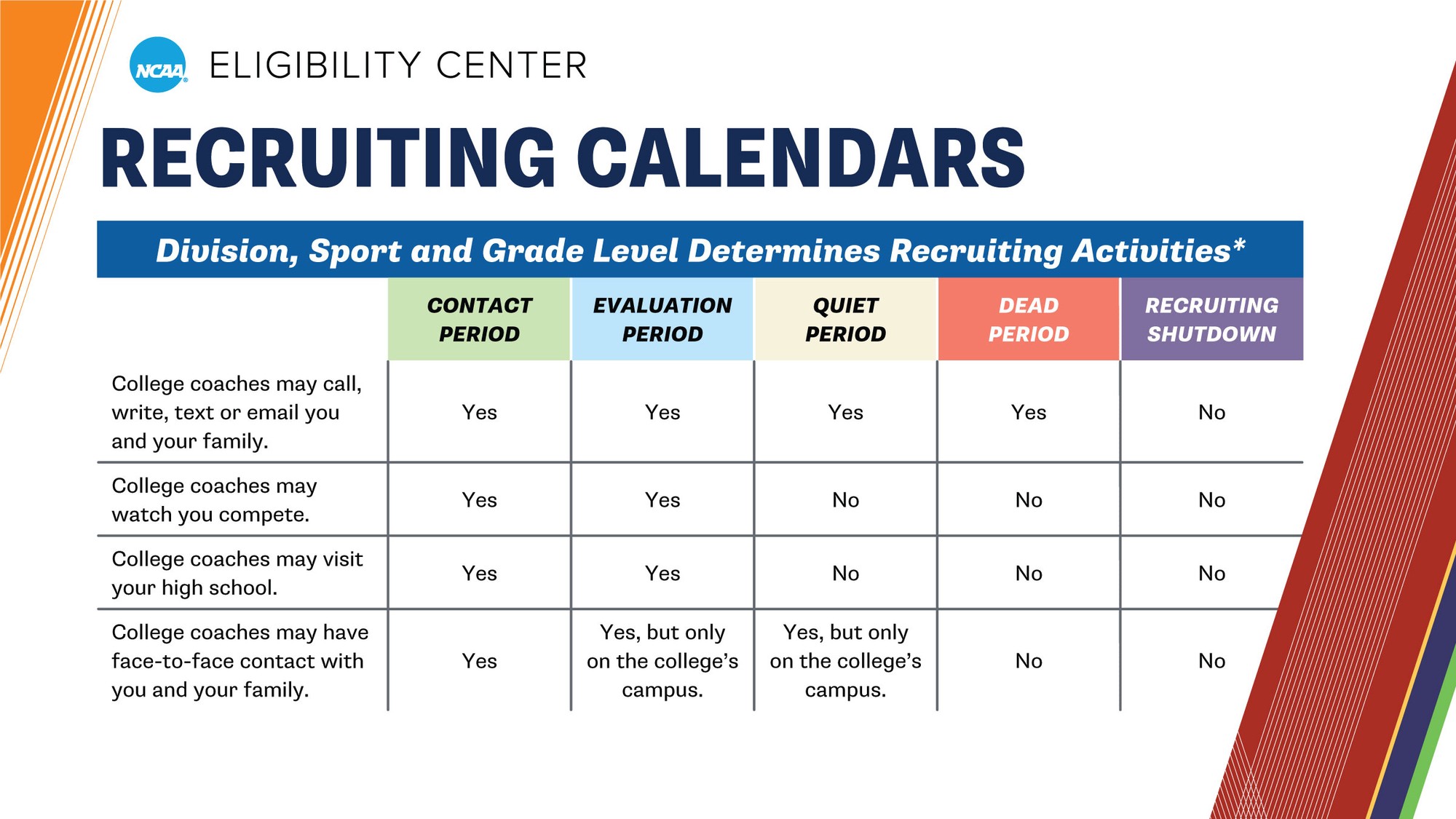 NCAA ELIGIBILITY CENTER

RECRUITING CALENDARS

Division, Sport and Grade Level Determines Recruiting Activities*

| | CONTACT PERIOD | EVALUATION PERIOD | QUIET PERIOD | DEAD PERIOD | RECRUITING SHUTDOWN |
|---|---|---|---|---|---|
| College coaches may call, write, text or email you and your family. | Yes | Yes | Yes | Yes | No |
| College coaches may watch you compete. | Yes | Yes | No | No | No |
| College coaches may visit your high school. | Yes | Yes | No | No | No |
| College coaches may have face-to-face contact with you and your family. | Yes | Yes, but only on the college's campus. | Yes, but only on the college's campus. | No | No |